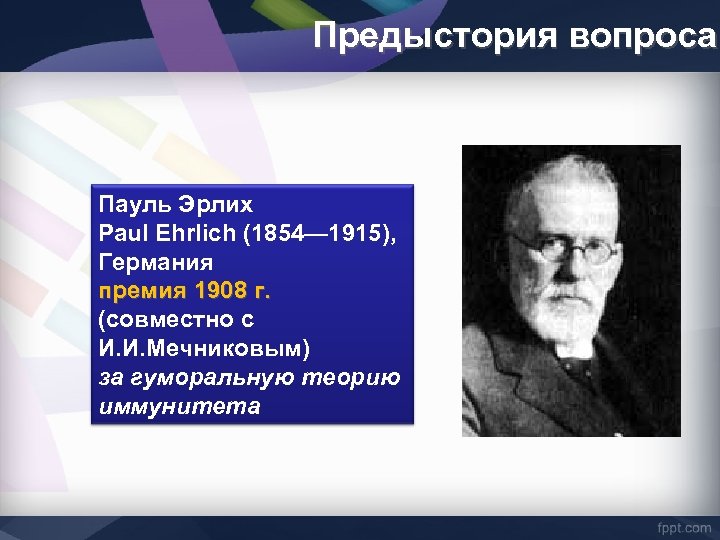 Предыстория вопроса

Пауль Эрлих
Paul Ehrlich (1854—1915), Германия
премия 1908 г.
(совместно с И.И.Мечниковым)
за гуморальную теорию иммунитета

fppt.com